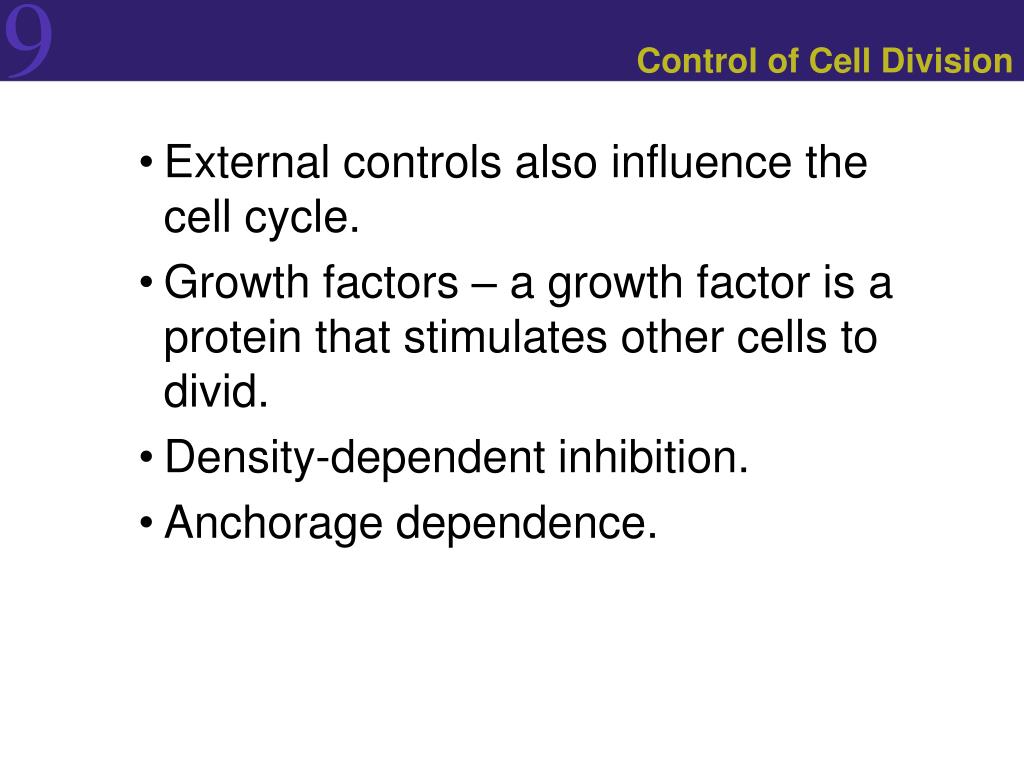 9

Control of Cell Division

• External controls also influence the cell cycle.

• Growth factors – a growth factor is a protein that stimulates other cells to divid.

• Density-dependent inhibition.

• Anchorage dependence.